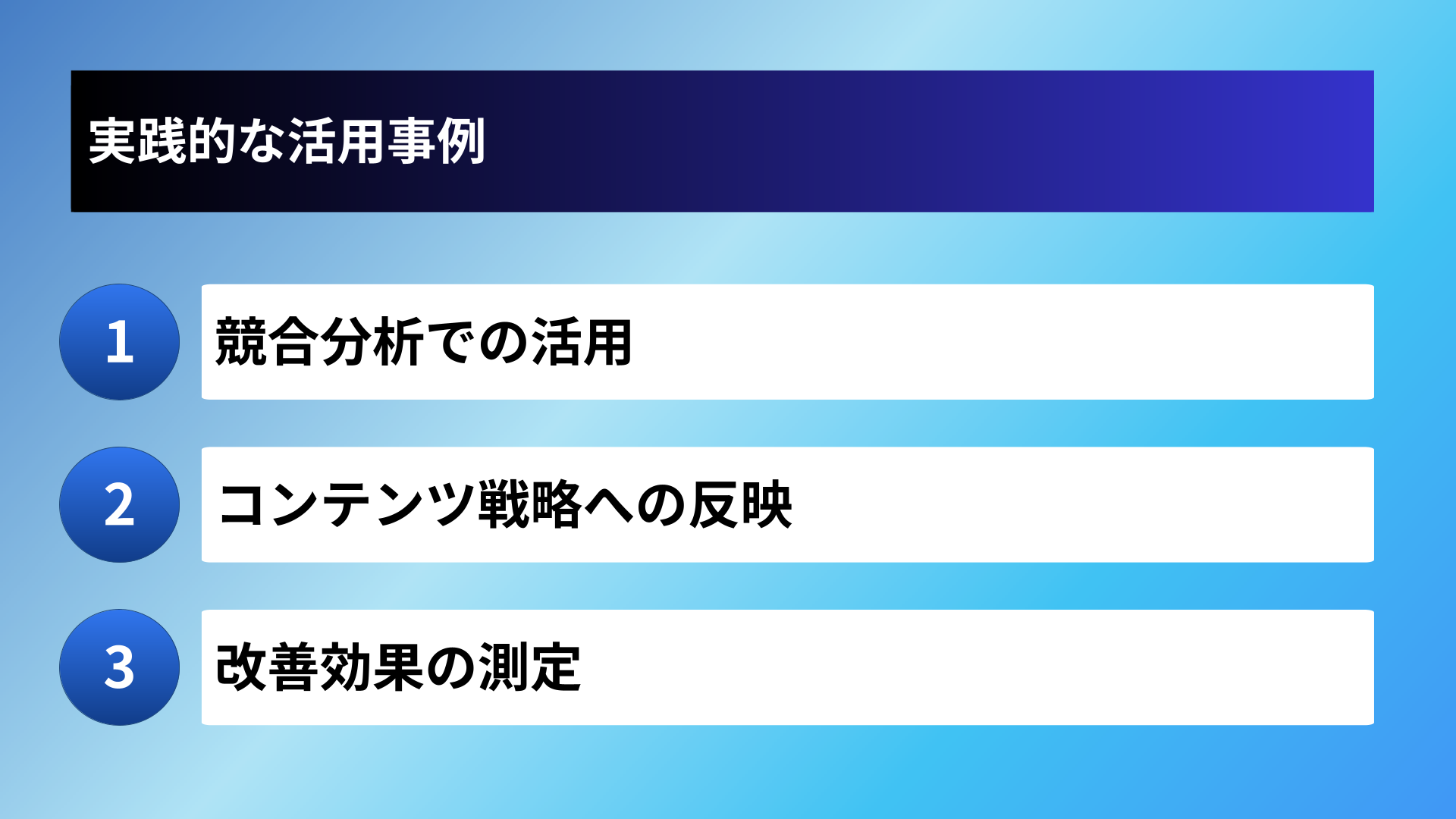 実践的な活用事例

1
競合分析での活用

2
コンテンツ戦略への反映

3
改善効果の測定